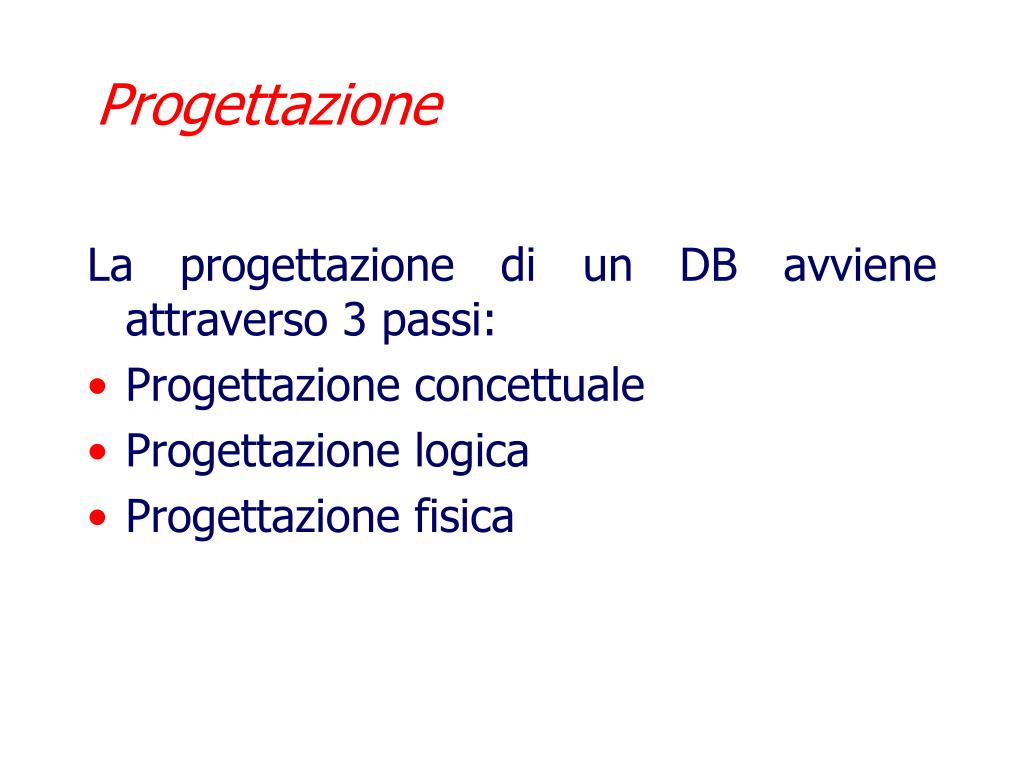 Progettazione

La progettazione di un DB avviene attraverso 3 passi:

• Progettazione concettuale
• Progettazione logica
• Progettazione fisica